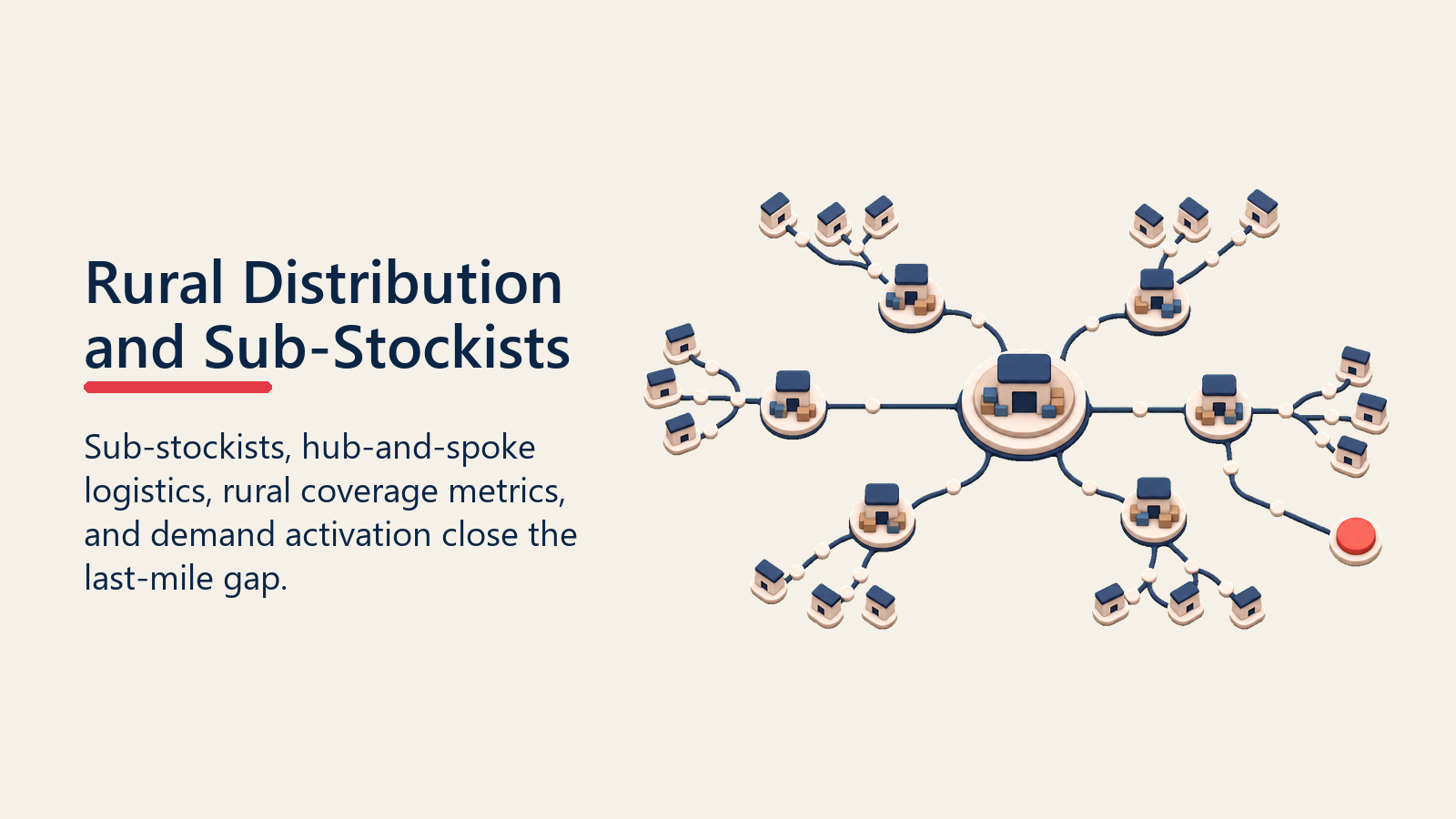 Rural Distribution and Sub-Stockists

Sub-stockists, hub-and-spoke logistics, rural coverage metrics, and demand activation close the last-mile gap.